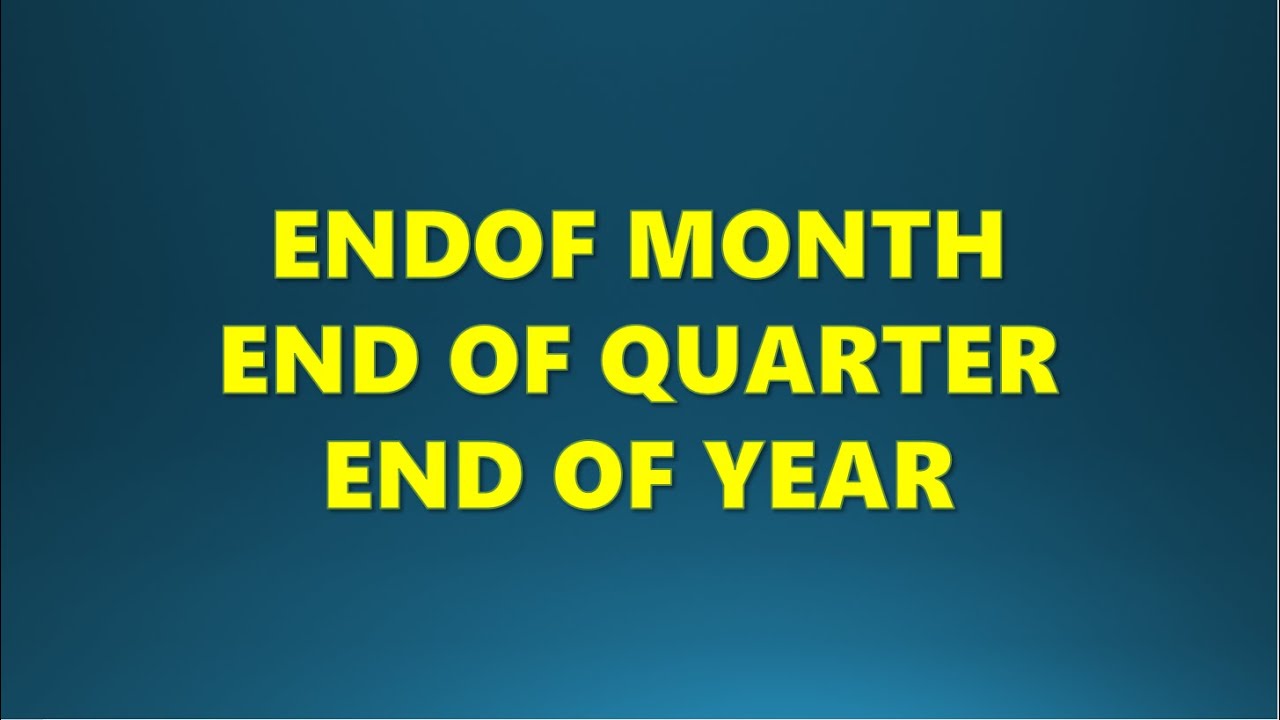 ENDOF MONTH
END OF QUARTER
END OF YEAR